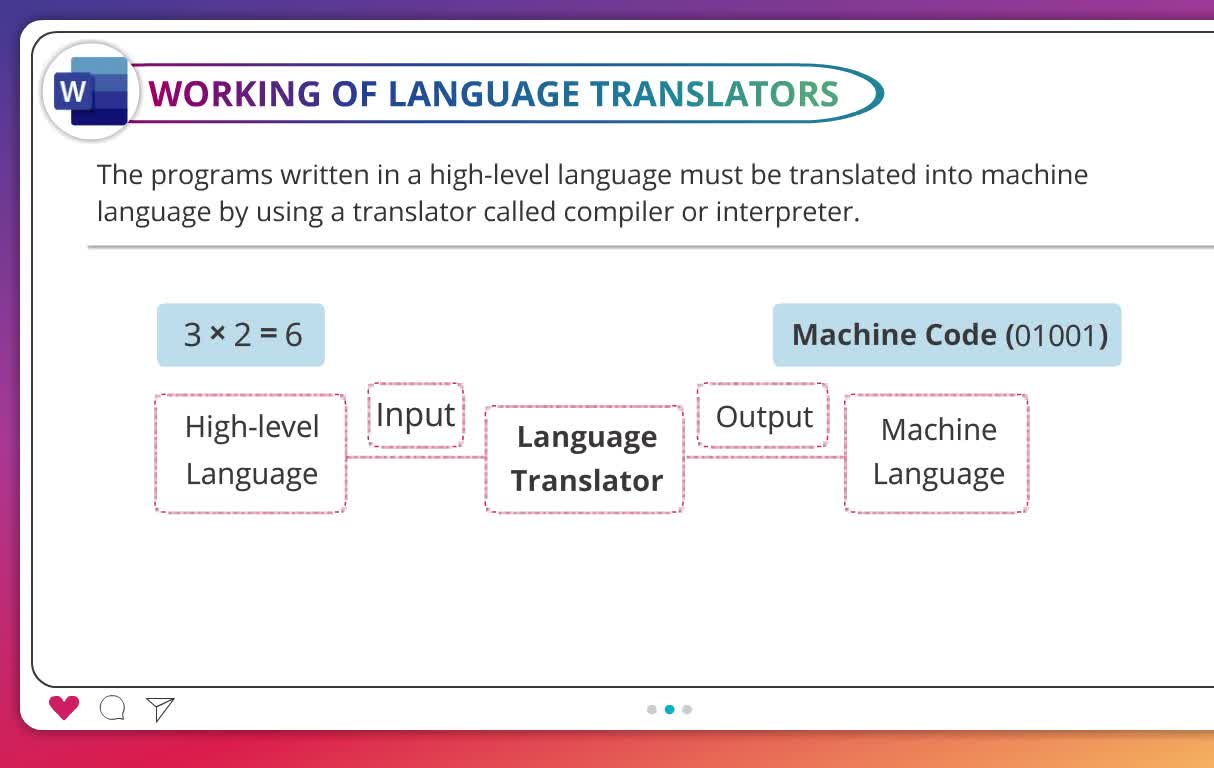 W

WORKING OF LANGUAGE TRANSLATORS

The programs written in a high-level language must be translated into machine language by using a translator called compiler or interpreter.

$3 \times 2 = 6$

Machine Code (01001)

High-level Language

Input

Language Translator

Output

Machine Language